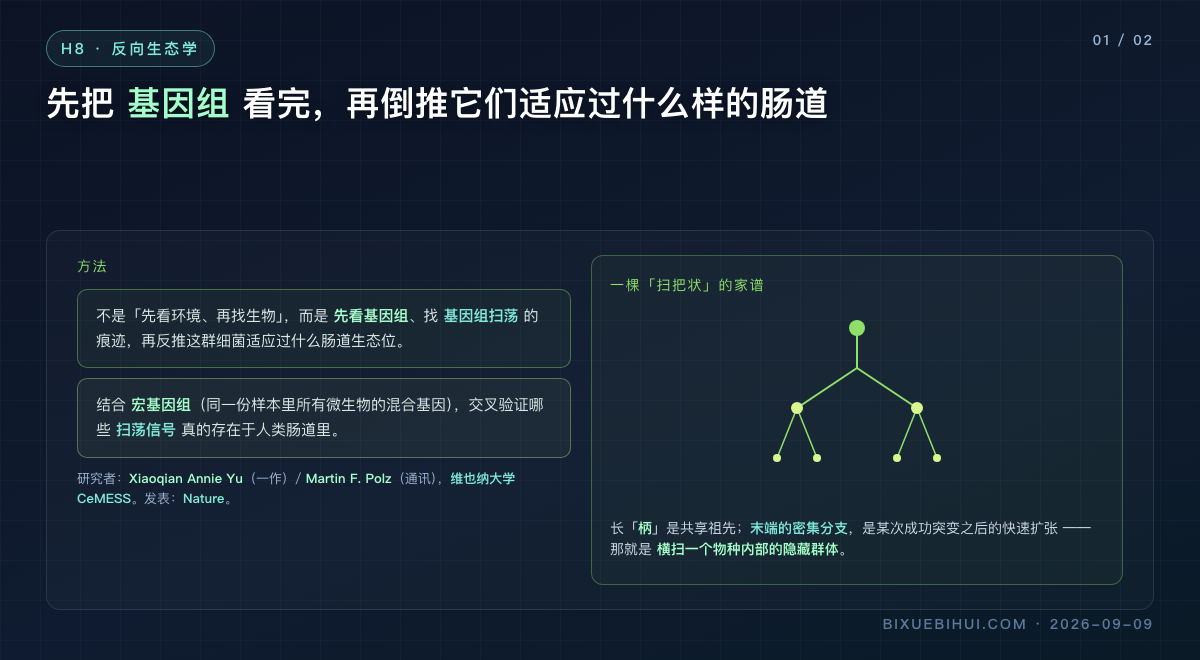 H8 · 反向生态学

01 / 02

先把 基因组 看完，再倒推它们适应过什么样的肠道

方法

不是「先看环境、再找生物」，而是 先看基因组、找 基因组扫荡 的痕迹，再反推这群细菌适应过什么肠道生态位。

结合 宏基因组（同一份样本里所有微生物的混合基因），交叉验证哪些 扫荡信号 真的存在于人类肠道里。

研究者：Xiaoqian Annie Yu（一作）/ Martin F. Polz（通讯），维也纳大学 CeMESS。发表：Nature。

一棵「扫把状」的家谱

长「柄」是共享祖先；末端的密集分支，是某次成功突变之后的快速扩张 —— 那就是 横扫一个物种内部的隐藏群体。

BIXUEBIHUI.COM · 2026-09-09